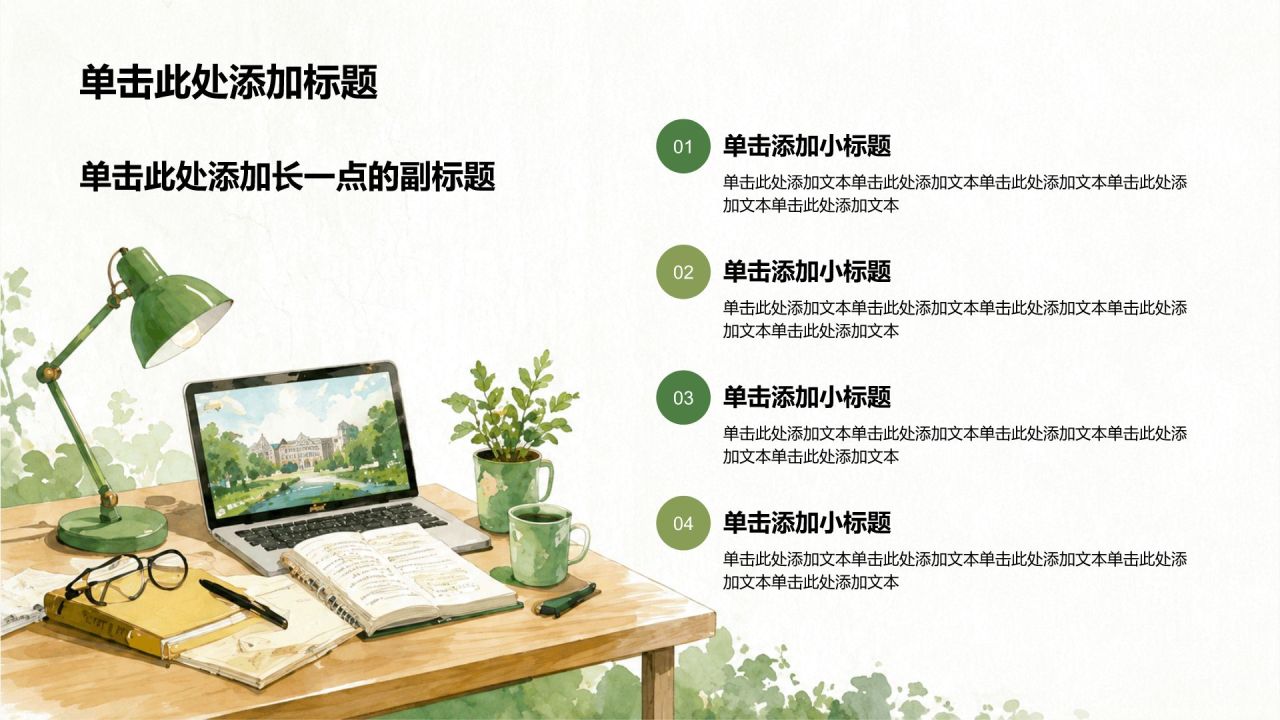 单击此处添加标题

单击此处添加长一点的副标题

01
单击添加小标题
单击此处添加文本单击此处添加文本单击此处添加文本单击此处添加文本单击此处添加文本

02
单击添加小标题
单击此处添加文本单击此处添加文本单击此处添加文本单击此处添加文本单击此处添加文本

03
单击添加小标题
单击此处添加文本单击此处添加文本单击此处添加文本单击此处添加文本单击此处添加文本

04
单击添加小标题
单击此处添加文本单击此处添加文本单击此处添加文本单击此处添加文本单击此处添加文本